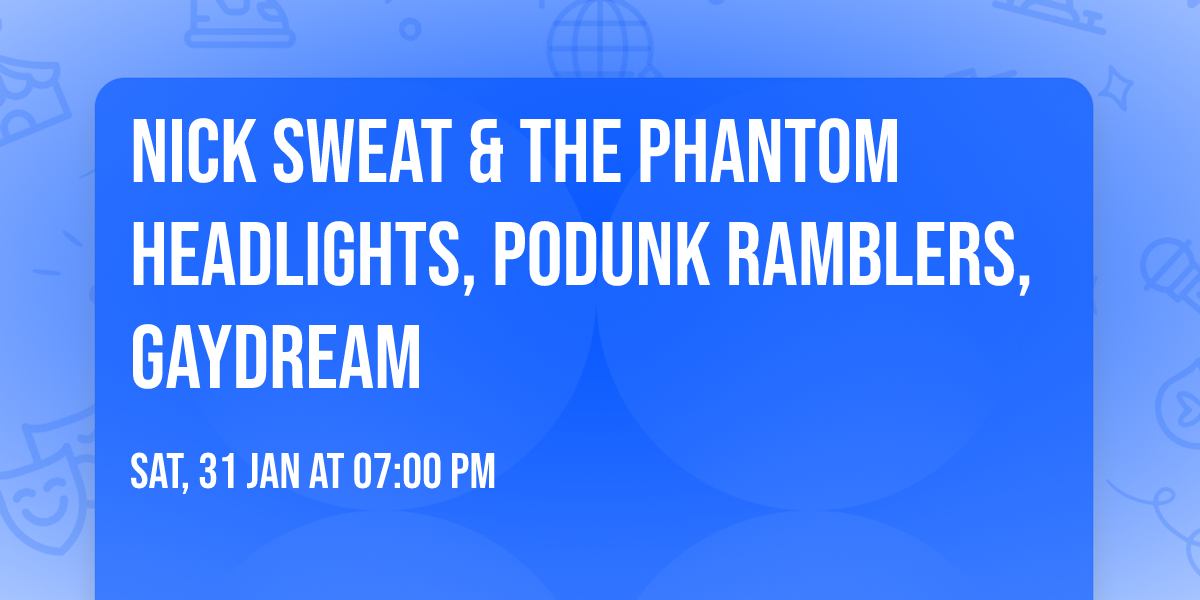 NICK SWEAT & THE PHANTOM HEADLIGHTS, PODUNK RAMBLERS, GAYDREAM

SAT, 31 JAN AT 07:00 PM